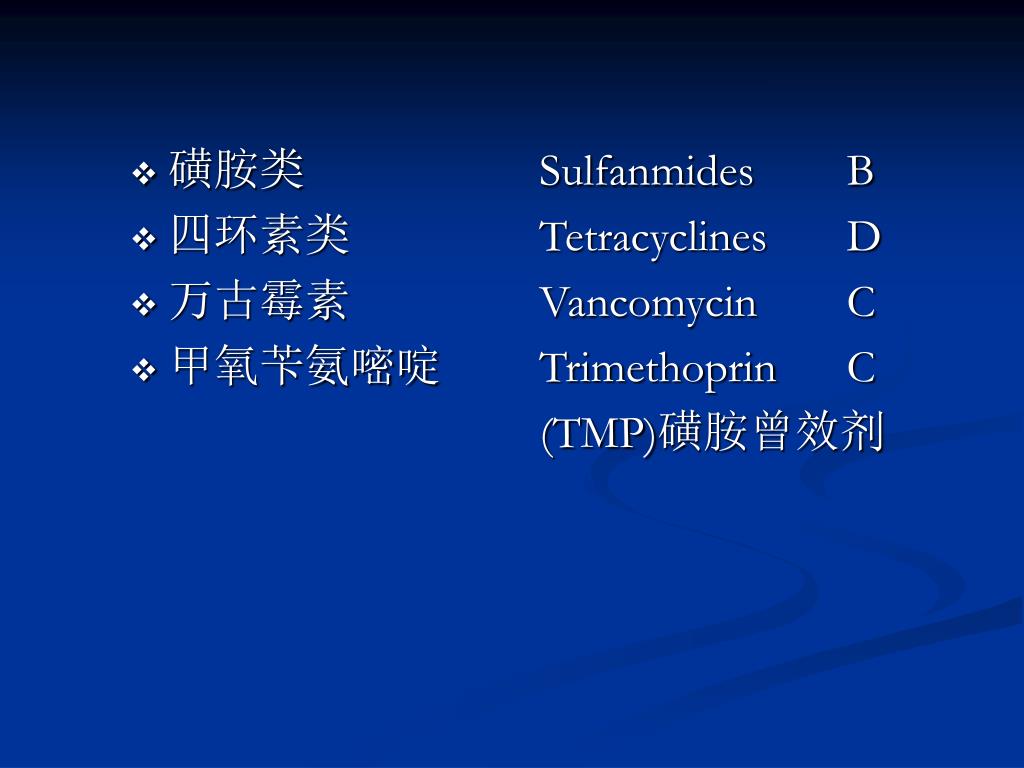 ❖ 磺胺类　　Sulfanmides　B
❖ 四环素类　　Tetracyclines　D
❖ 万古霉素　　Vancomycin　C
❖ 甲氧苄氨嘧啶　　Trimethoprin　C
(TMP)磺胺曾效剂